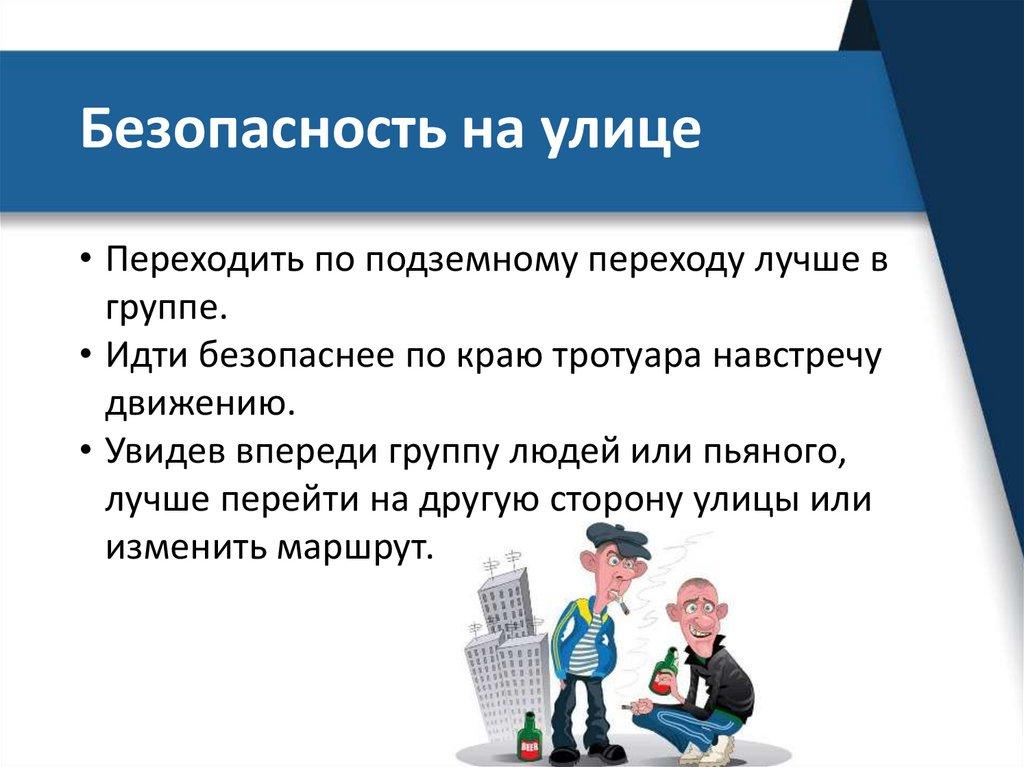 Безопасность на улице

• Переходить по подземному переходу лучше в группе.
• Идти безопаснее по краю тротуара навстречу движению.
• Увидев впереди группу людей или пьяного, лучше перейти на другую сторону улицы или изменить маршрут.

BEER